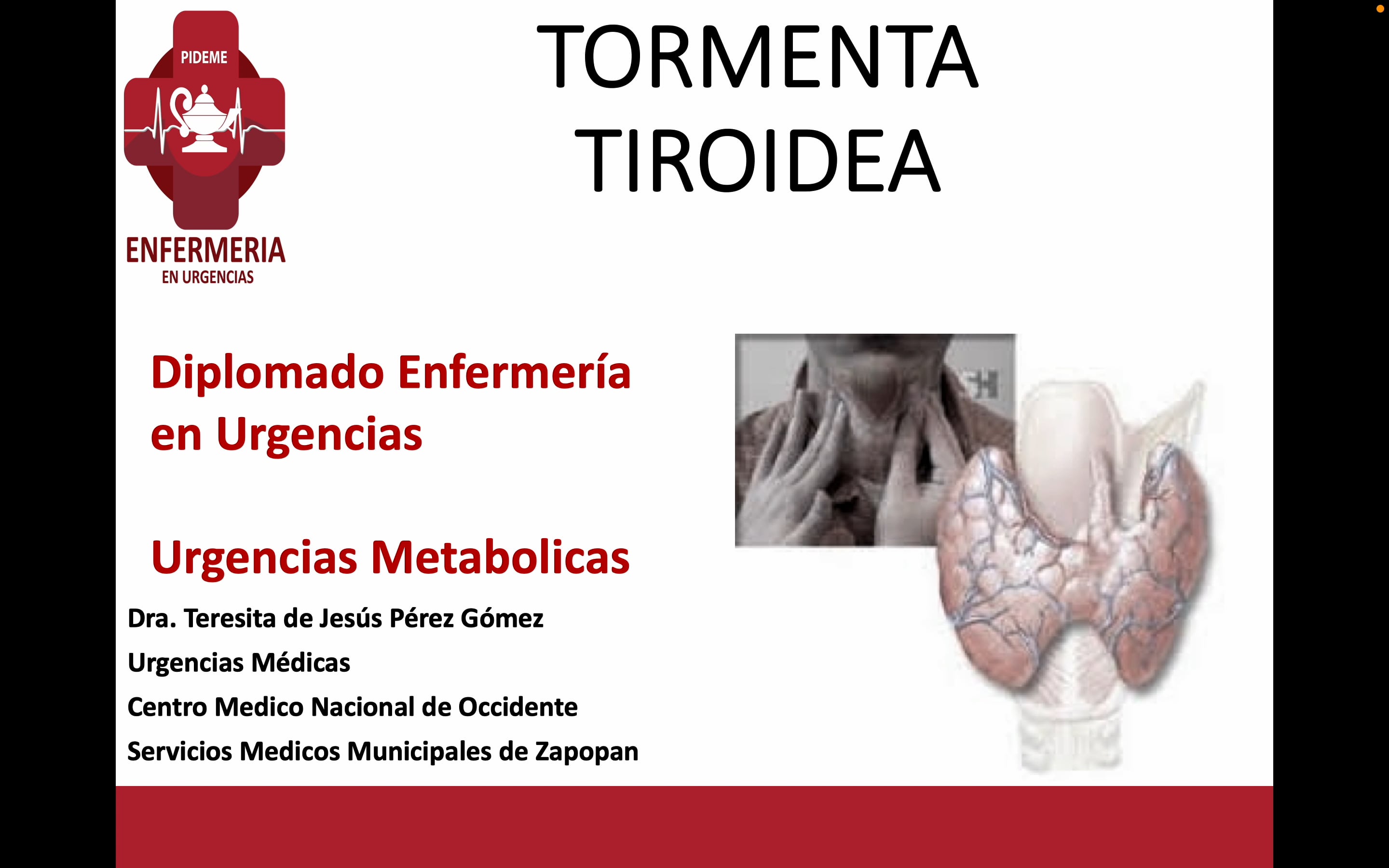 PIDEME
ENFERMERIA
EN URGENCIAS

TORMENTA TIROIDEA

Diplomado Enfermería en Urgencias

Urgencias Metabolicas

Dra. Teresita de Jesús Pérez Gómez
Urgencias Médicas
Centro Medico Nacional de Occidente
Servicios Medicos Municipales de Zapopan